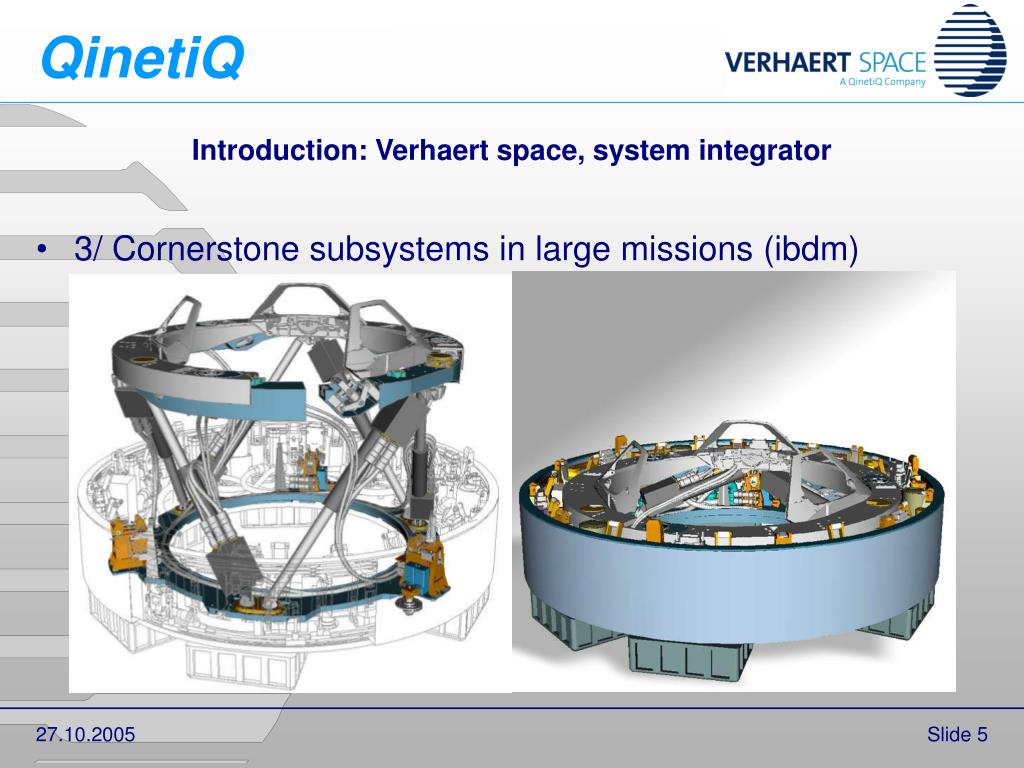 QinetiQ

VERHAERT SPACE
A QinetiQ Company

Introduction: Verhaert space, system integrator

• 3/ Cornerstone subsystems in large missions (ibdm)

27.10.2005

Slide 5